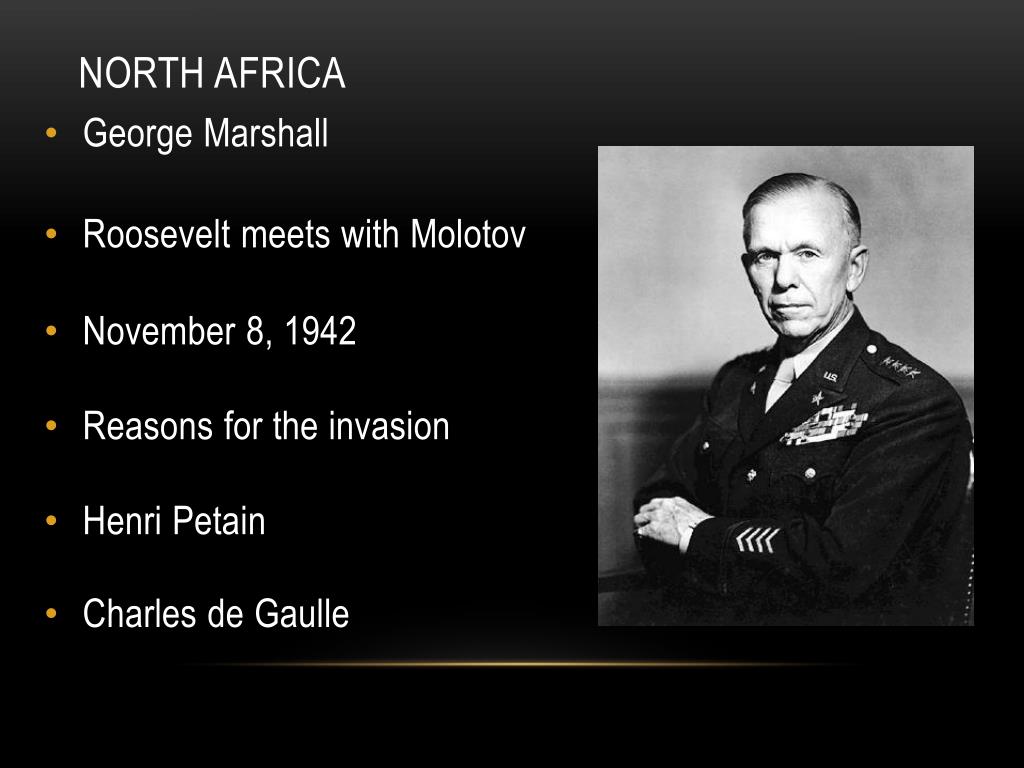 NORTH AFRICA

• George Marshall

• Roosevelt meets with Molotov

• November 8, 1942

• Reasons for the invasion

• Henri Petain

• Charles de Gaulle